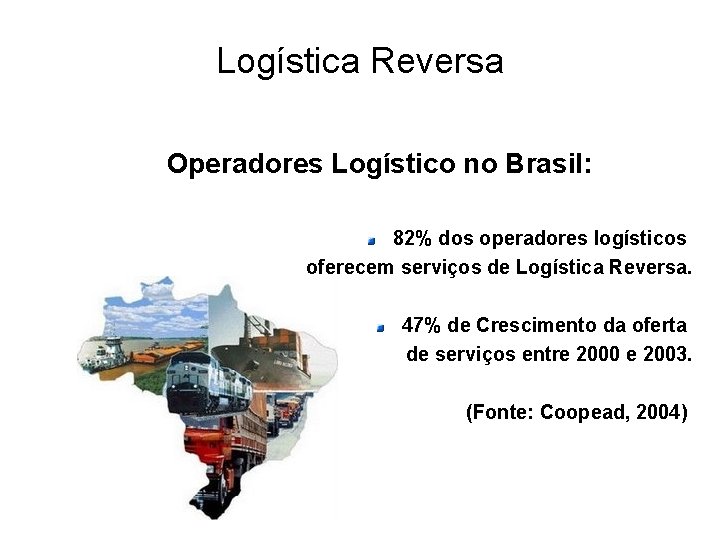 Logística Reversa

Operadores Logístico no Brasil:

82% dos operadores logísticos oferecem serviços de Logística Reversa.

47% de Crescimento da oferta de serviços entre 2000 e 2003.

(Fonte: Coopead, 2004)